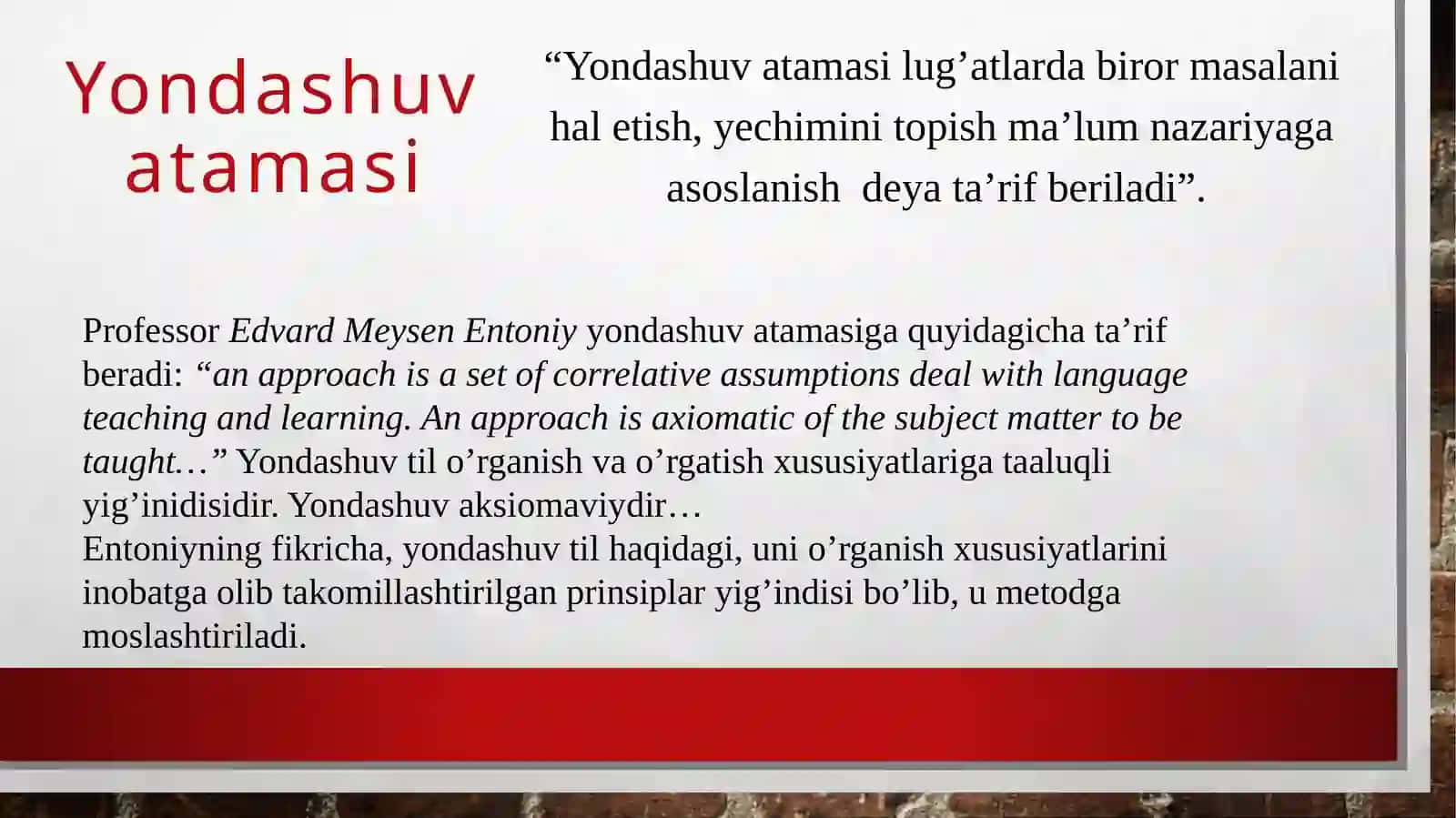 Yondashuv atamasi

“Yondashuv atamasi lug’atlarda biror masalani hal etish, yechimini topish ma’lum nazariyaga asoslanish deya ta’rif beriladi”.

Professor Edvard Meysen Entoniy yondashuv atamasiga quyidagicha ta’rif beradi: “an approach is a set of correlative assumptions deal with language teaching and learning. An approach is axiomatic of the subject matter to be taught…” Yondashuv til o’rganish va o’rgatish xususiyatlariga taaluqli yig’inidisidir. Yondashuv aksiomaviydir…
Entoniyning fikricha, yondashuv til haqidagi, uni o’rganish xususiyatlarini inobatga olib takomillashtirilgan prinsiplar yig’indisi bo’lib, u metodga moslashtiriladi.